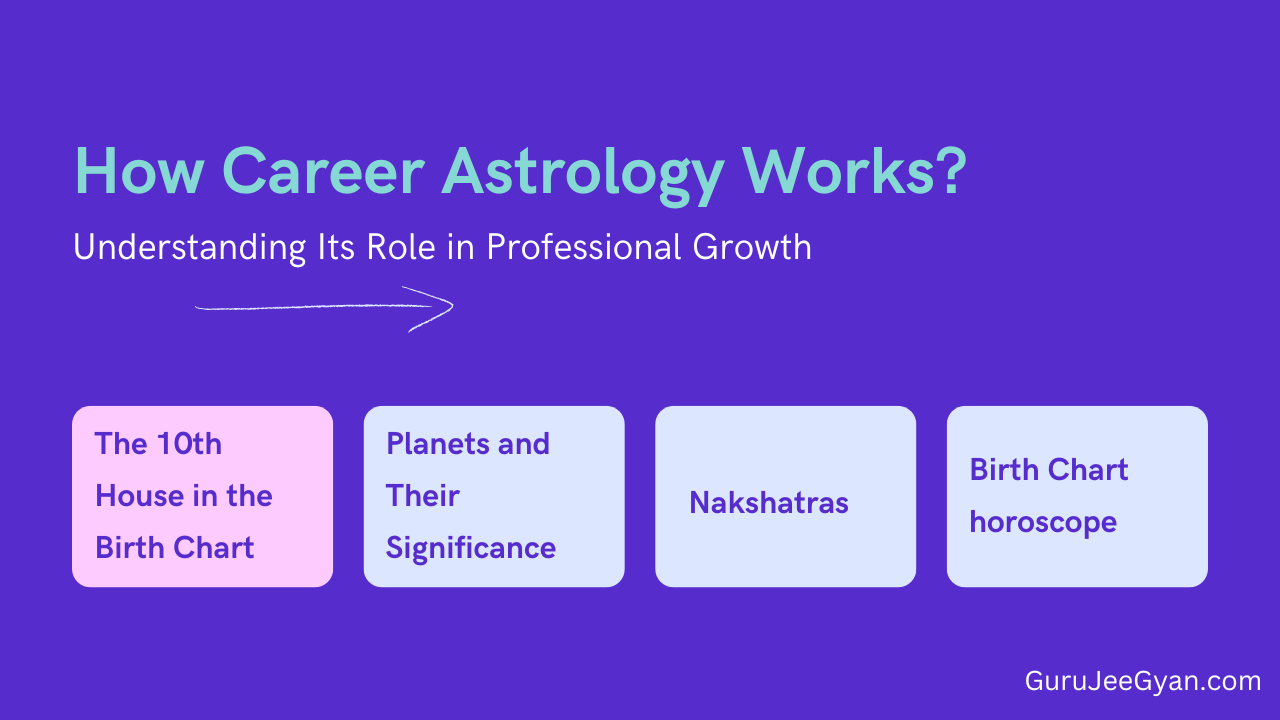 How Career Astrology Works?

Understanding Its Role in Professional Growth

The 10th House in the Birth Chart

Planets and Their Significance

Nakshatras

Birth Chart horoscope

GuruJeeGyan.com